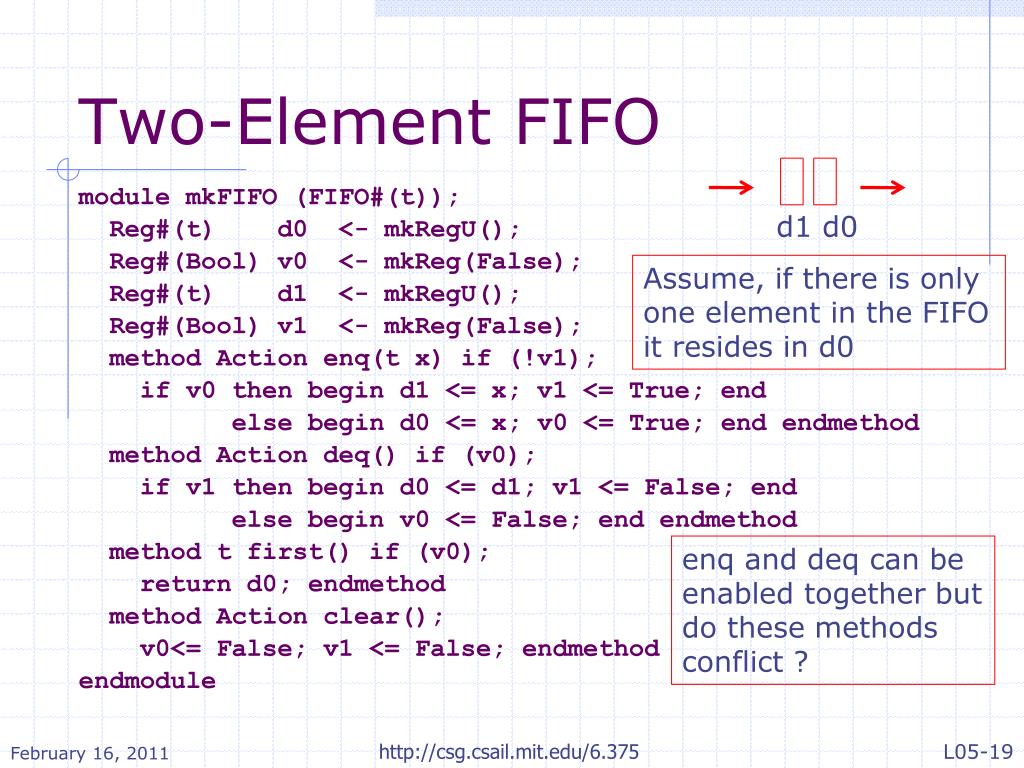 Two-Element FIFO

module mkFIFO (FIFO#(t));
  Reg#(t)    d0  <- mkRegU();
  Reg#(Bool) v0  <- mkReg(False);
  Reg#(t)    d1  <- mkRegU();
  Reg#(Bool) v1  <- mkReg(False);
  method Action enq(t x) if (!v1);
    if v0 then begin d1 <= x; v1 <= True; end
          else begin d0 <= x; v0 <= True; end endmethod
  method Action deq() if (v0);
    if v1 then begin d0 <= d1; v1 <= False; end
          else begin v0 <= False; end endmethod
  method t first() if (v0);
    return d0; endmethod
  method Action clear();
    v0<= False; v1 <= False; endmethod
endmodule

d1 d0

Assume, if there is only one element in the FIFO it resides in d0

enq and deq can be enabled together but do these methods conflict ?

February 16, 2011

http://csg.csail.mit.edu/6.375

L05-19